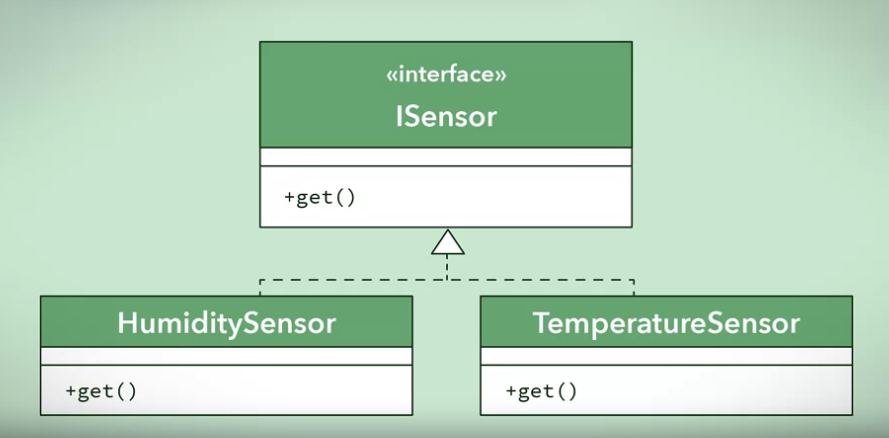 «interface»
ISensor

+get()

HumiditySensor

+get()

TemperatureSensor

+get()